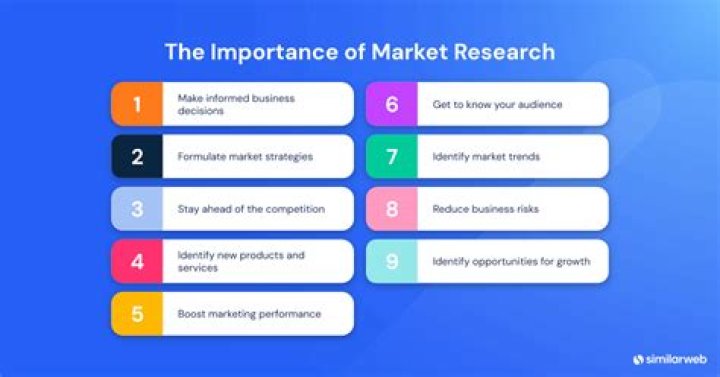 The Importance of Market Research

1 Make informed business decisions

2 Formulate market strategies

3 Stay ahead of the competition

4 Identify new products and services

5 Boost marketing performance

6 Get to know your audience

7 Identify market trends

8 Reduce business risks

9 Identify opportunities for growth

similarweb